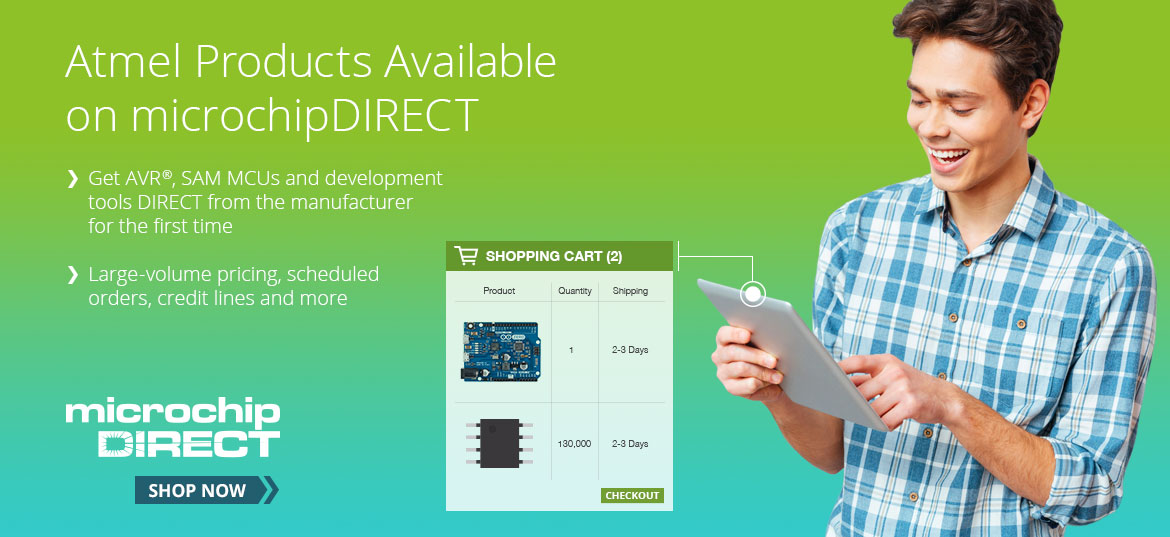 Atmel Products Available on microchipDIRECT

❯ Get AVR®, SAM MCUs and development tools DIRECT from the manufacturer for the first time

❯ Large-volume pricing, scheduled orders, credit lines and more

microchip DIRECT

SHOP NOW

SHOPPING CART (2)

| Product | Quantity | Shipping |
|---|---|---|
| | 1 | 2-3 Days |
| | 130,000 | 2-3 Days |

CHECKOUT